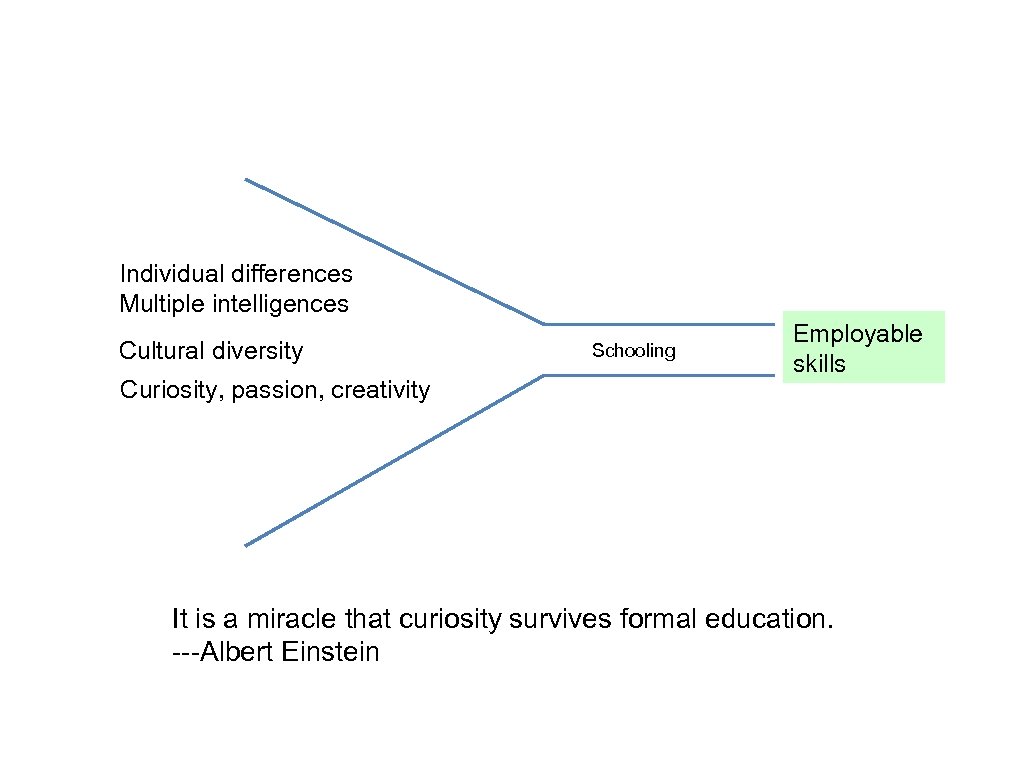 Individual differences
Multiple intelligences
Cultural diversity
Curiosity, passion, creativity

Schooling

Employable skills

It is a miracle that curiosity survives formal education.
---Albert Einstein